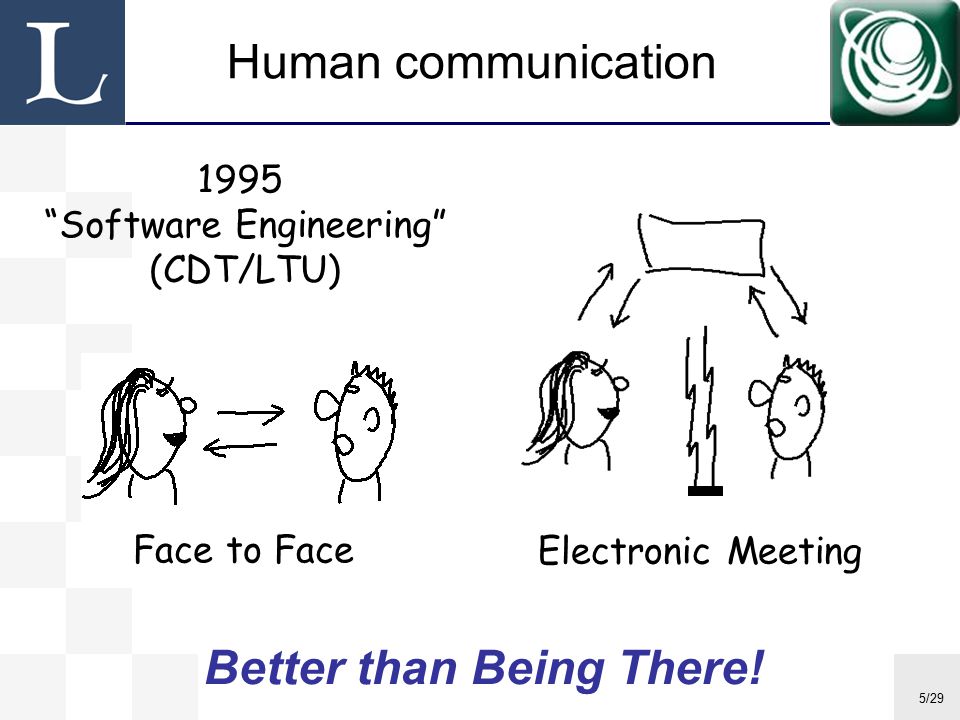 L

Human communication

1995
“Software Engineering”
(CDT/LTU)

Face to Face

Electronic Meeting

Better than Being There!

5/29